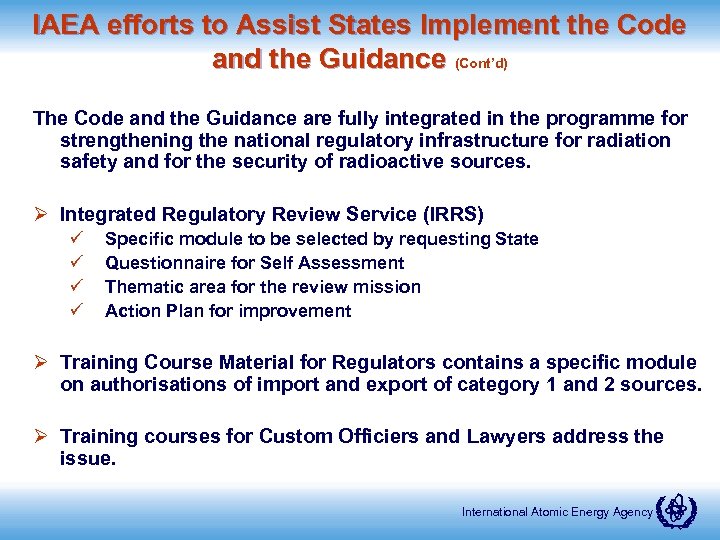 IAEA efforts to Assist States Implement the Code and the Guidance (Cont'd)

The Code and the Guidance are fully integrated in the programme for strengthening the national regulatory infrastructure for radiation safety and for the security of radioactive sources.

➢ Integrated Regulatory Review Service (IRRS)
✓ Specific module to be selected by requesting State
✓ Questionnaire for Self Assessment
✓ Thematic area for the review mission
✓ Action Plan for improvement

➢ Training Course Material for Regulators contains a specific module on authorisations of import and export of category 1 and 2 sources.

➢ Training courses for Custom Officiers and Lawyers address the issue.

International Atomic Energy Agency